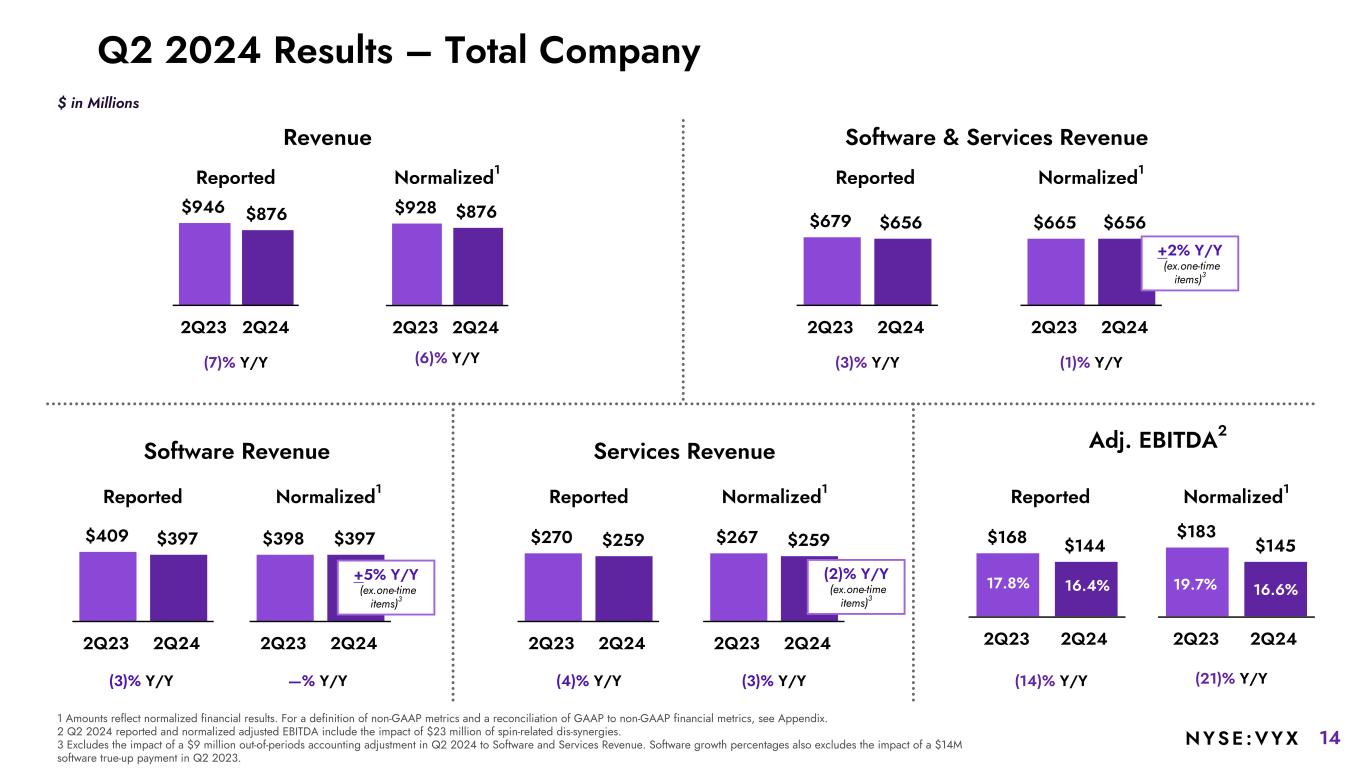 Q2 2024 Results – Total Company

$ in Millions

Revenue

Reported

$946 $876

2Q23 2Q24

(7)% Y/Y

Normalized$^1$

$928 $876

2Q23 2Q24

(6)% Y/Y

Software & Services Revenue

Reported

$679 $656

2Q23 2Q24

(3)% Y/Y

Normalized$^1$

$665 $656

+2% Y/Y (ex.one-time items)$^3$

2Q23 2Q24

(1)% Y/Y

Software Revenue

Reported

$409 $397

2Q23 2Q24

(3)% Y/Y

Normalized$^1$

$398 $397

+5% Y/Y (ex.one-time items)$^3$

2Q23 2Q24

—% Y/Y

Services Revenue

Reported

$270 $259

2Q23 2Q24

(4)% Y/Y

Normalized$^1$

$267 $259

(2)% Y/Y (ex.one-time items)$^3$

2Q23 2Q24

(3)% Y/Y

Adj. EBITDA$^2$

Reported

$168 $144

17.8% 16.4%

2Q23 2Q24

(14)% Y/Y

Normalized$^1$

$183 $145

19.7% 16.6%

2Q23 2Q24

(21)% Y/Y

1 Amounts reflect normalized financial results. For a definition of non-GAAP metrics and a reconciliation of GAAP to non-GAAP financial metrics, see Appendix.
2 Q2 2024 reported and normalized adjusted EBITDA include the impact of $23 million of spin-related dis-synergies.
3 Excludes the impact of a $9 million out-of-periods accounting adjustment in Q2 2024 to Software and Services Revenue. Software growth percentages also excludes the impact of a $14M software true-up payment in Q2 2023.

NYSE:VYX 14